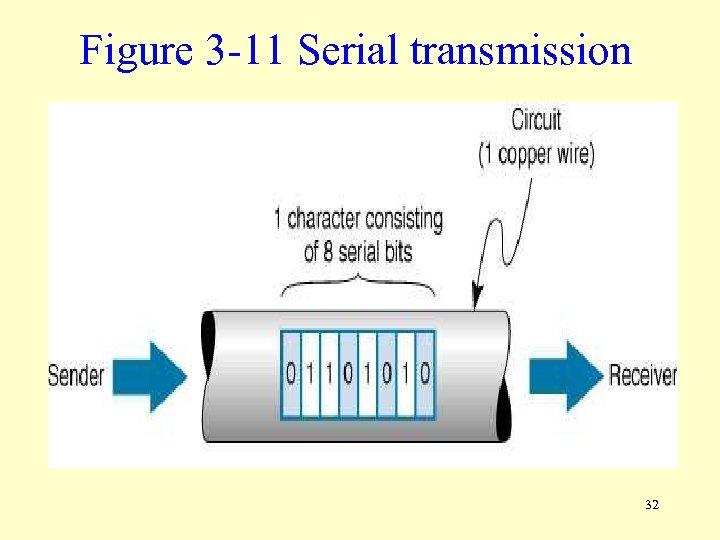 Figure 3-11 Serial transmission

Circuit
(1 copper wire)

1 character consisting
of 8 serial bits

Sender

0 1 1 0 1 0 1 0

Receiver

32